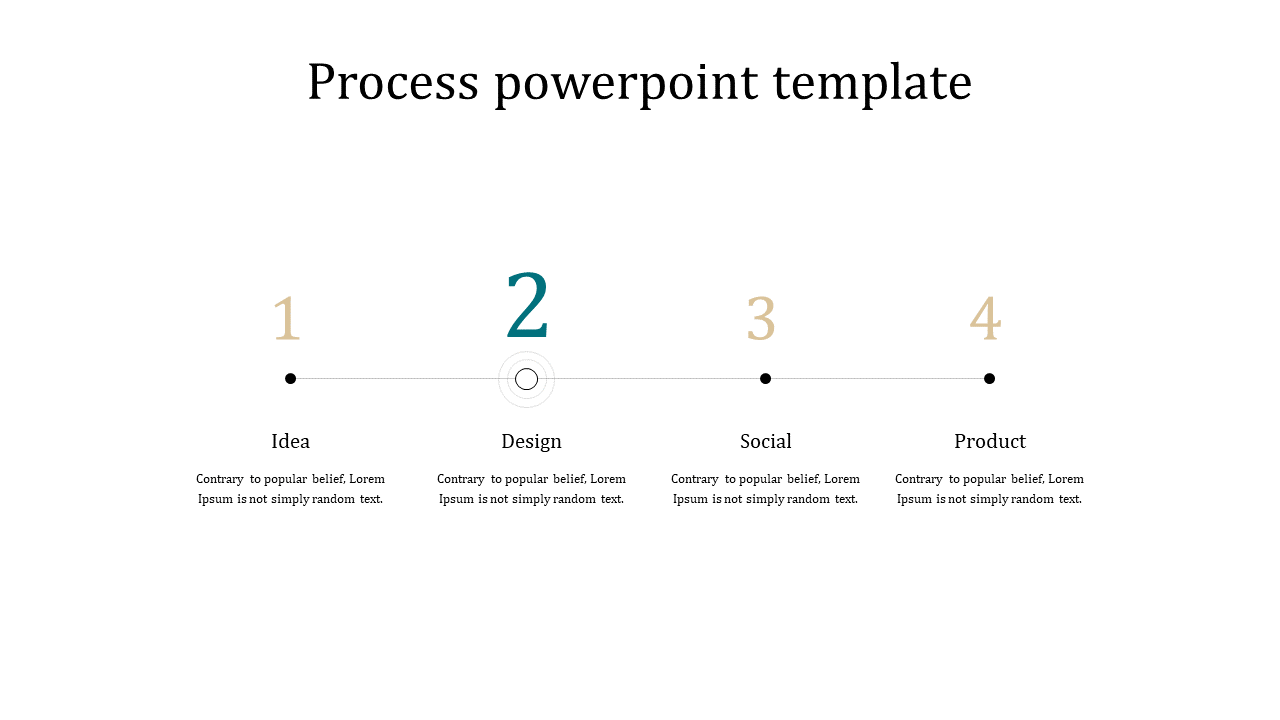 Process powerpoint template

1

Idea

Contrary to popular belief, Lorem Ipsum is not simply random text.

2

Design

Contrary to popular belief, Lorem Ipsum is not simply random text.

3

Social

Contrary to popular belief, Lorem Ipsum is not simply random text.

4

Product

Contrary to popular belief, Lorem Ipsum is not simply random text.